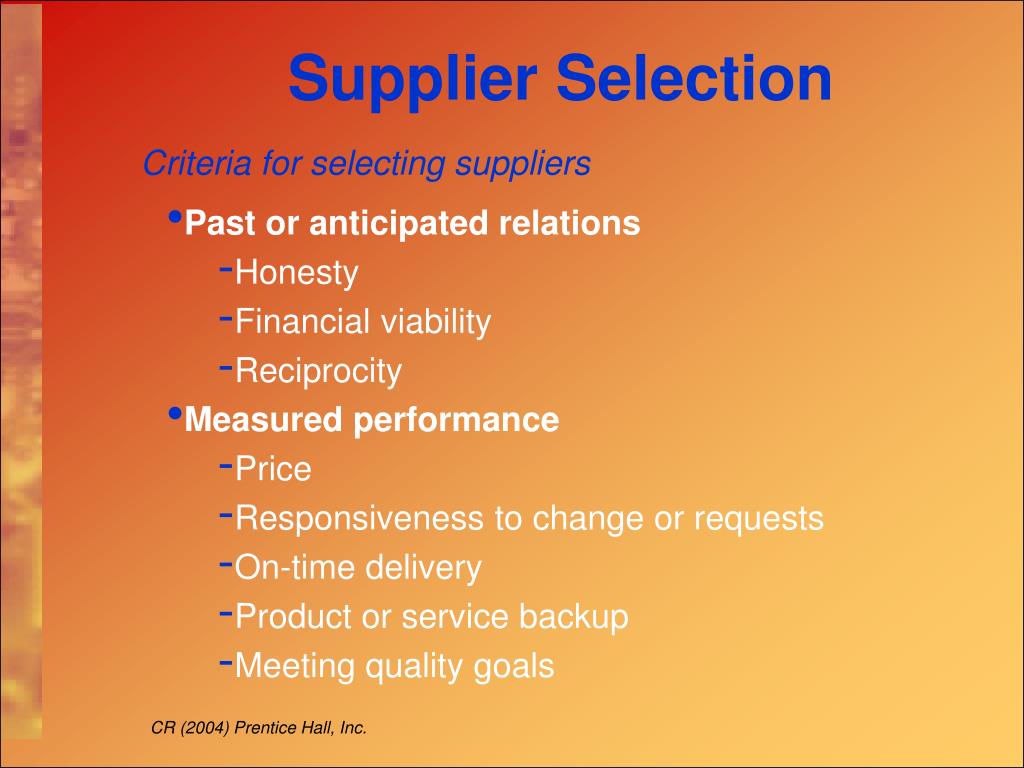 Supplier Selection

Criteria for selecting suppliers

• Past or anticipated relations
  - Honesty
  - Financial viability
  - Reciprocity
• Measured performance
  - Price
  - Responsiveness to change or requests
  - On-time delivery
  - Product or service backup
  - Meeting quality goals

CR (2004) Prentice Hall, Inc.